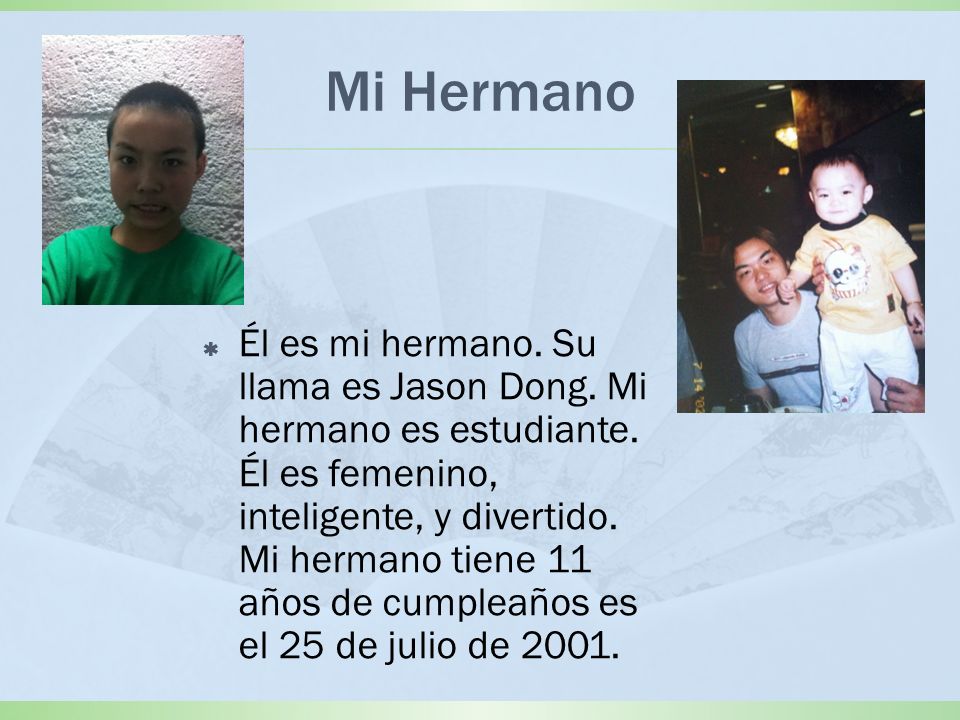 Mi Hermano

Él es mi hermano. Su llama es Jason Dong. Mi hermano es estudiante. Él es femenino, inteligente, y divertido. Mi hermano tiene 11 años de cumpleaños es el 25 de julio de 2001.